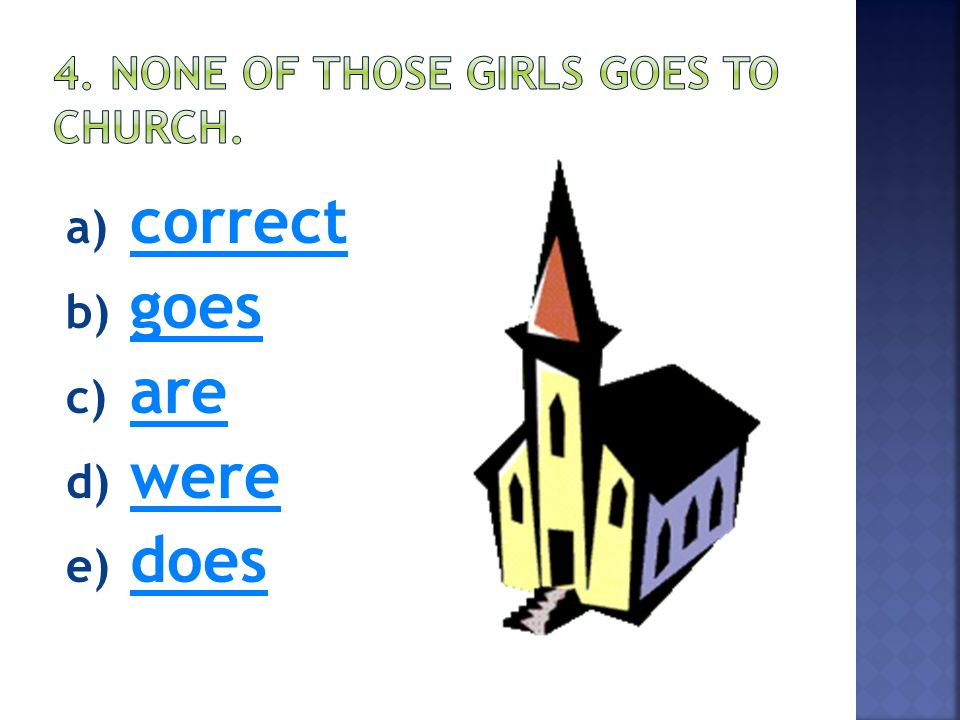 4. NONE OF THOSE GIRLS GOES TO CHURCH.

a) correct
b) goes
c) are
d) were
e) does